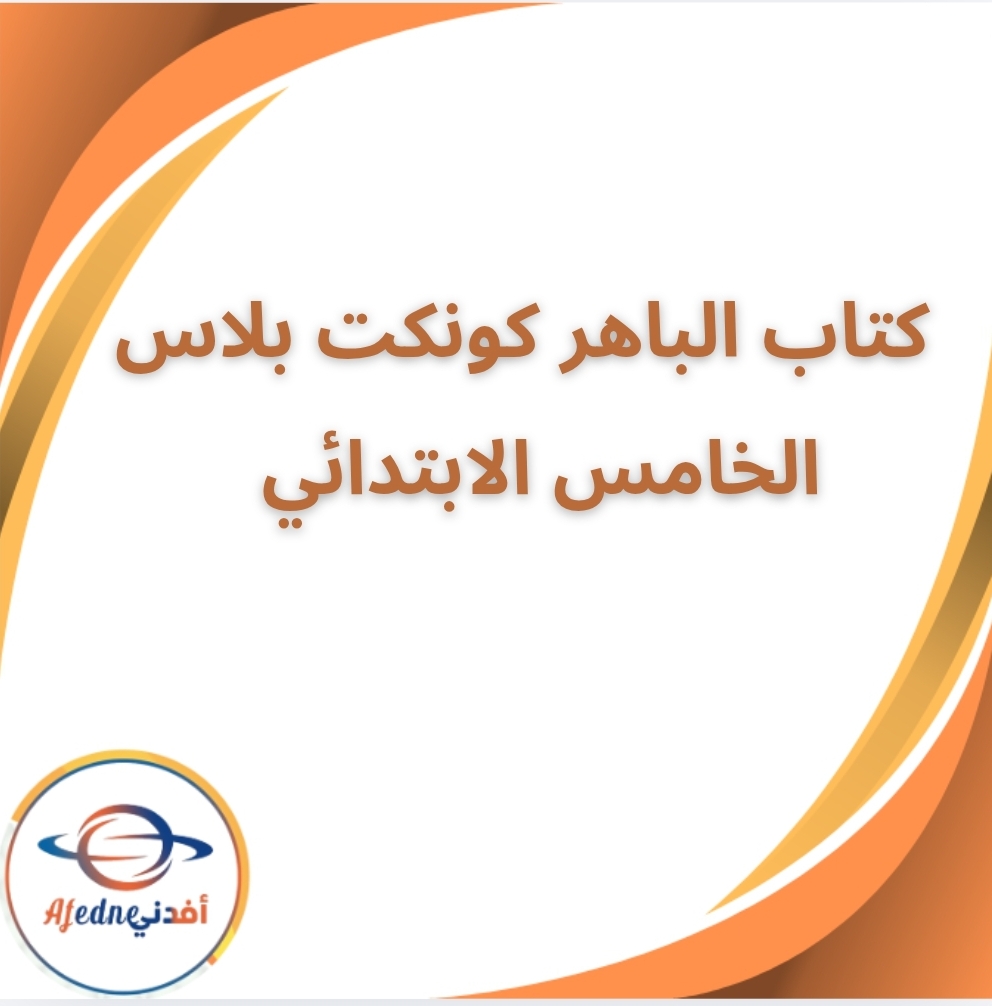 كتاب الباهر كونكت بلاس
الخامس الابتدائي

Afedne أفدني